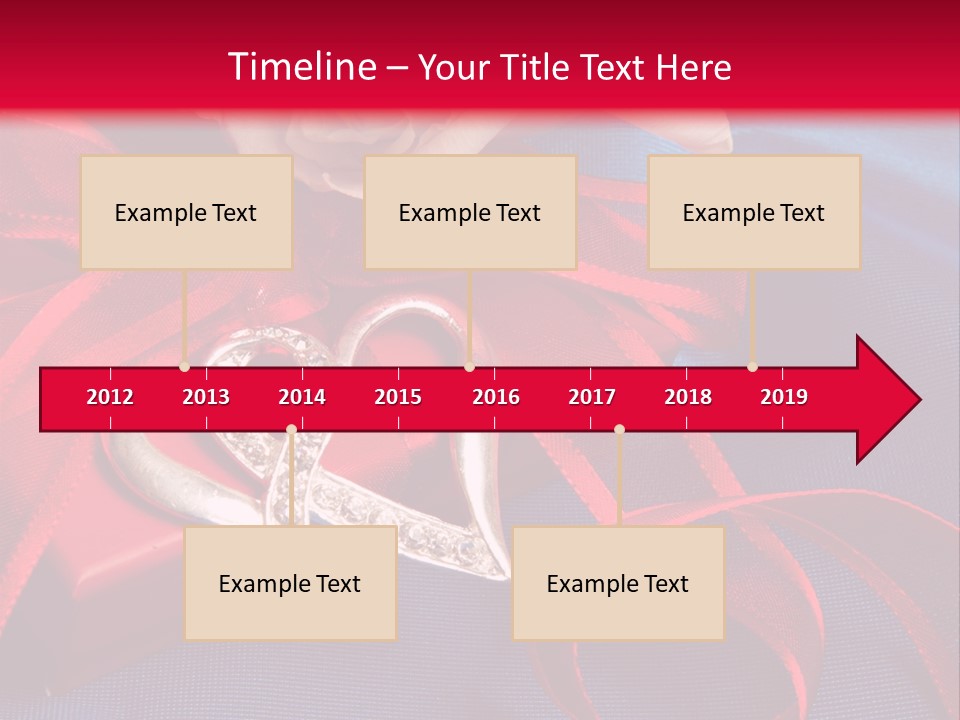 Timeline – Your Title Text Here

Example Text

Example Text

Example Text

2012 2013 2014 2015 2016 2017 2018 2019

Example Text

Example Text